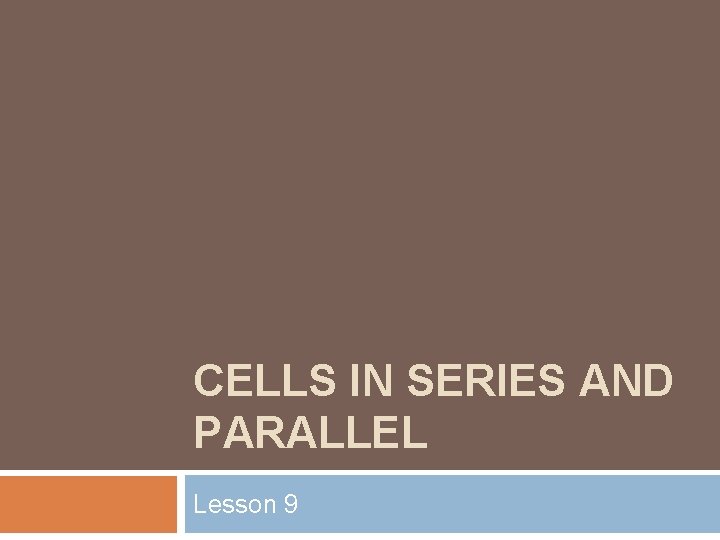 CELLS IN SERIES AND PARALLEL

Lesson 9